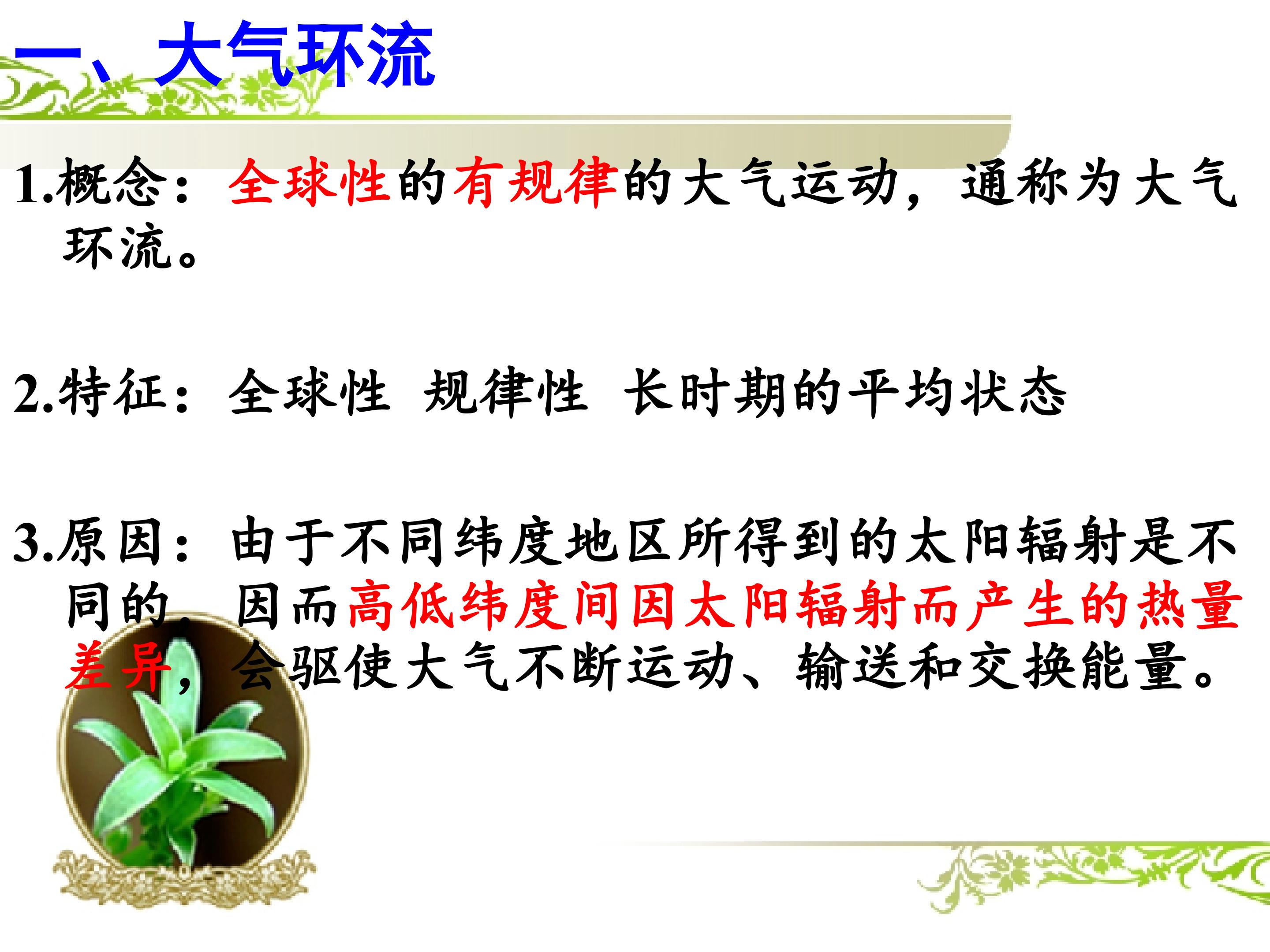 一、大气环流

1.概念：全球性的有规律的大气运动，通称为大气环流。

2.特征：全球性 规律性 长时期的平均状态

3.原因：由于不同纬度地区所得到的太阳辐射是不同的，因而高低纬度间因太阳辐射而产生的热量差异，会驱使大气不断运动、输送和交换能量。